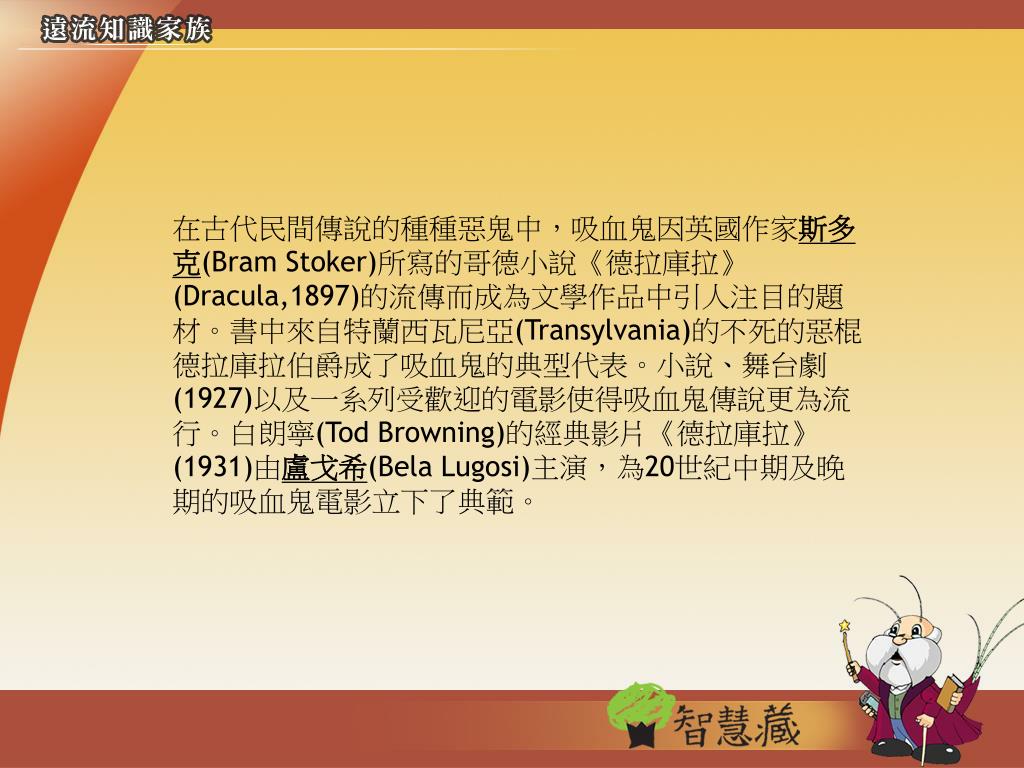 遠流知識家族

在古代民間傳說的種種惡鬼中，吸血鬼因英國作家斯多克(Bram Stoker)所寫的哥德小說《德拉庫拉》(Dracula,1897)的流傳而成為文學作品中引人注目的題材。書中來自特蘭西瓦尼亞(Transylvania)的不死的惡棍德拉庫拉伯爵成了吸血鬼的典型代表。小說、舞台劇(1927)以及一系列受歡迎的電影使得吸血鬼傳說更為流行。白朗寧(Tod Browning)的經典影片《德拉庫拉》(1931)由盧戈希(Bela Lugosi)主演，為20世紀中期及晚期的吸血鬼電影立下了典範。

智慧藏